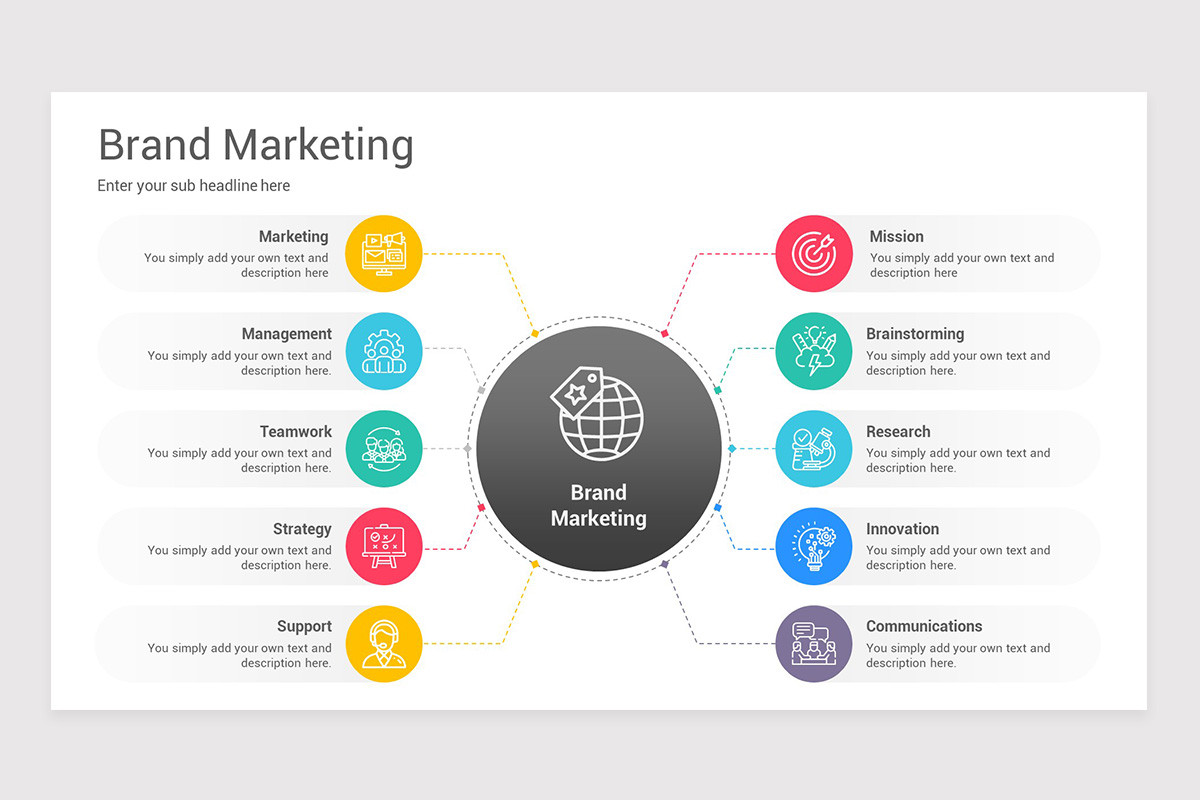 Brand Marketing

Enter your sub headline here

Marketing
You simply add your own text and description here

Management
You simply add your own text and description here.

Teamwork
You simply add your own text and description here.

Strategy
You simply add your own text and description here.

Support
You simply add your own text and description here.

Brand Marketing

Mission
You simply add your own text and description here

Brainstorming
You simply add your own text and description here.

Research
You simply add your own text and description here.

Innovation
You simply add your own text and description here.

Communications
You simply add your own text and description here.